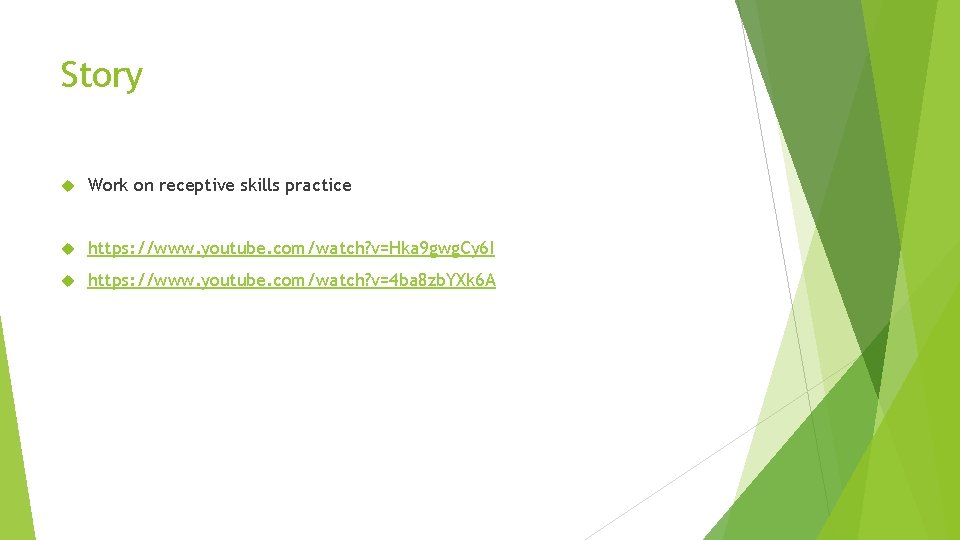 Story

Work on receptive skills practice

https://www.youtube.com/watch?v=Hka9gwgCy6I

https://www.youtube.com/watch?v=4ba8zbYXk6A